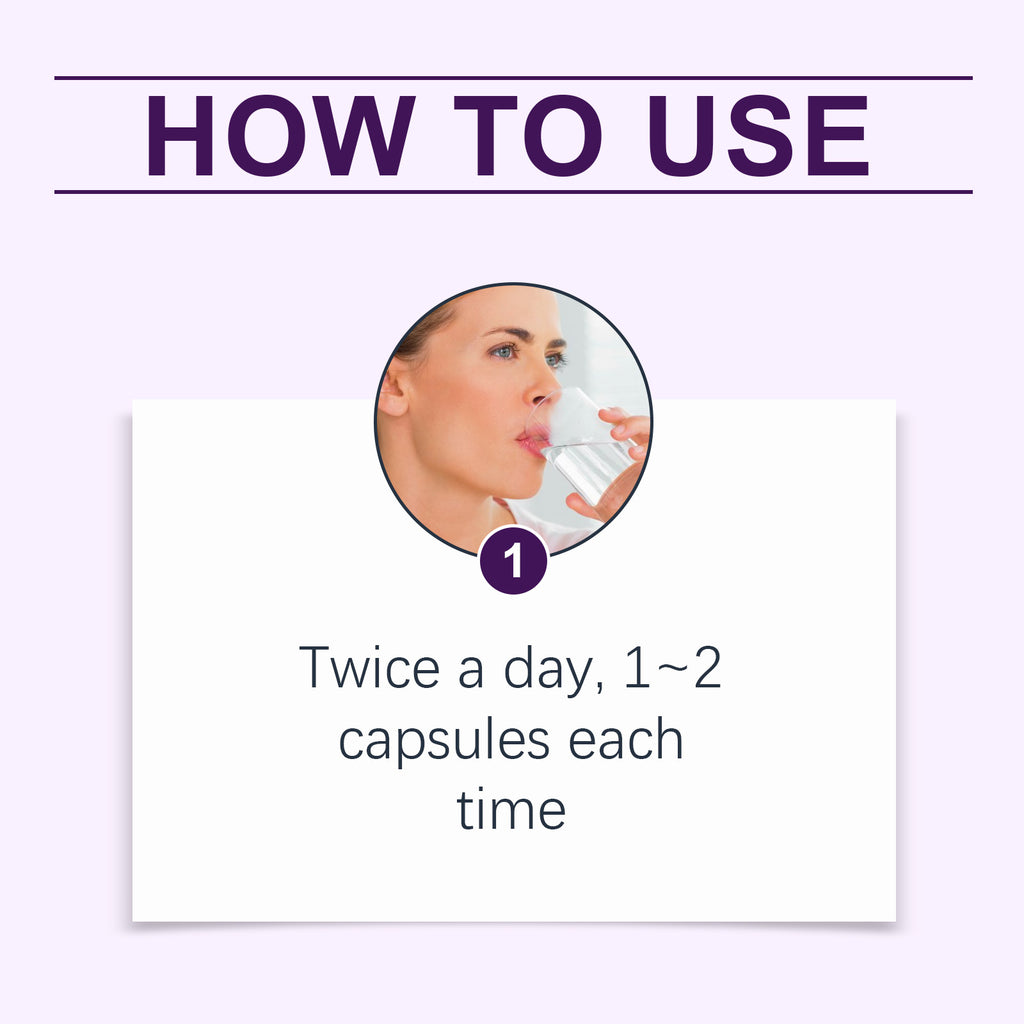 HOW TO USE

1

Twice a day, 1~2 capsules each time